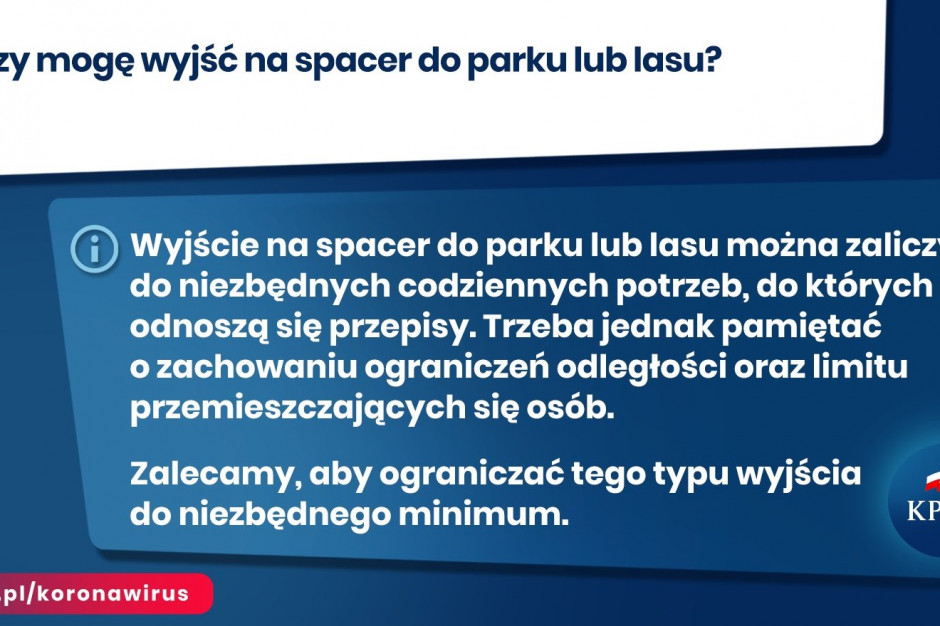 zy mogę wyjść na spacer do parku lub lasu?

Wyjście na spacer do parku lub lasu można zaliczy do niezbędnych codziennych potrzeb, do których odnoszą się przepisy. Trzeba jednak pamiętać o zachowaniu ograniczeń odległości oraz limitu przemieszczających się osób.

Zalecamy, aby ograniczać tego typu wyjścia do niezbędnego minimum.

KP

.pl/koronawirus